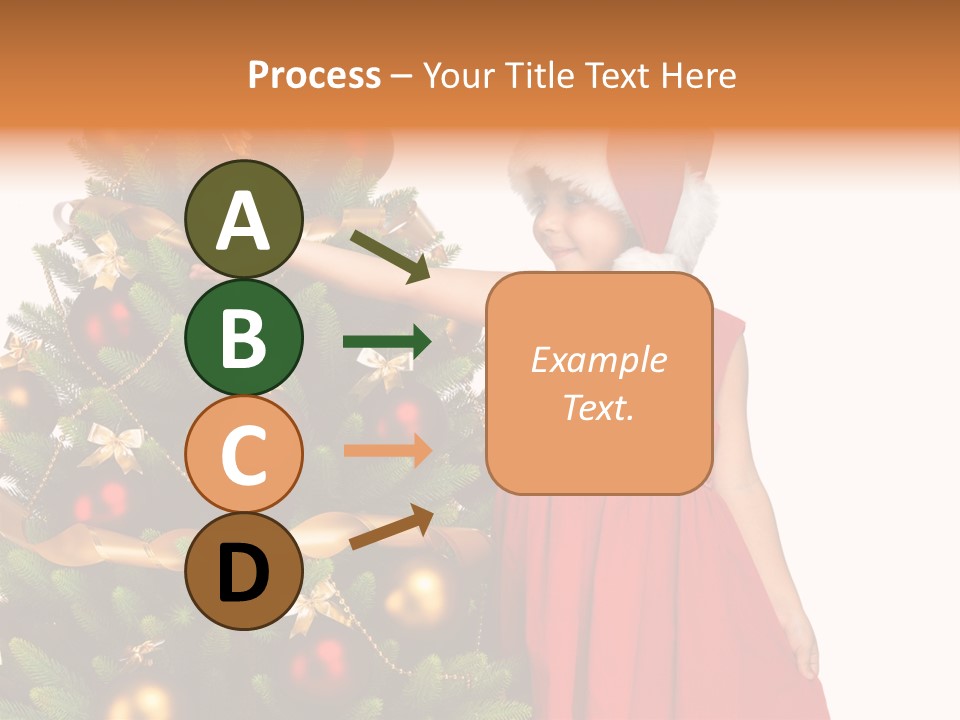 Process – Your Title Text Here

A

B

C

D

Example Text.